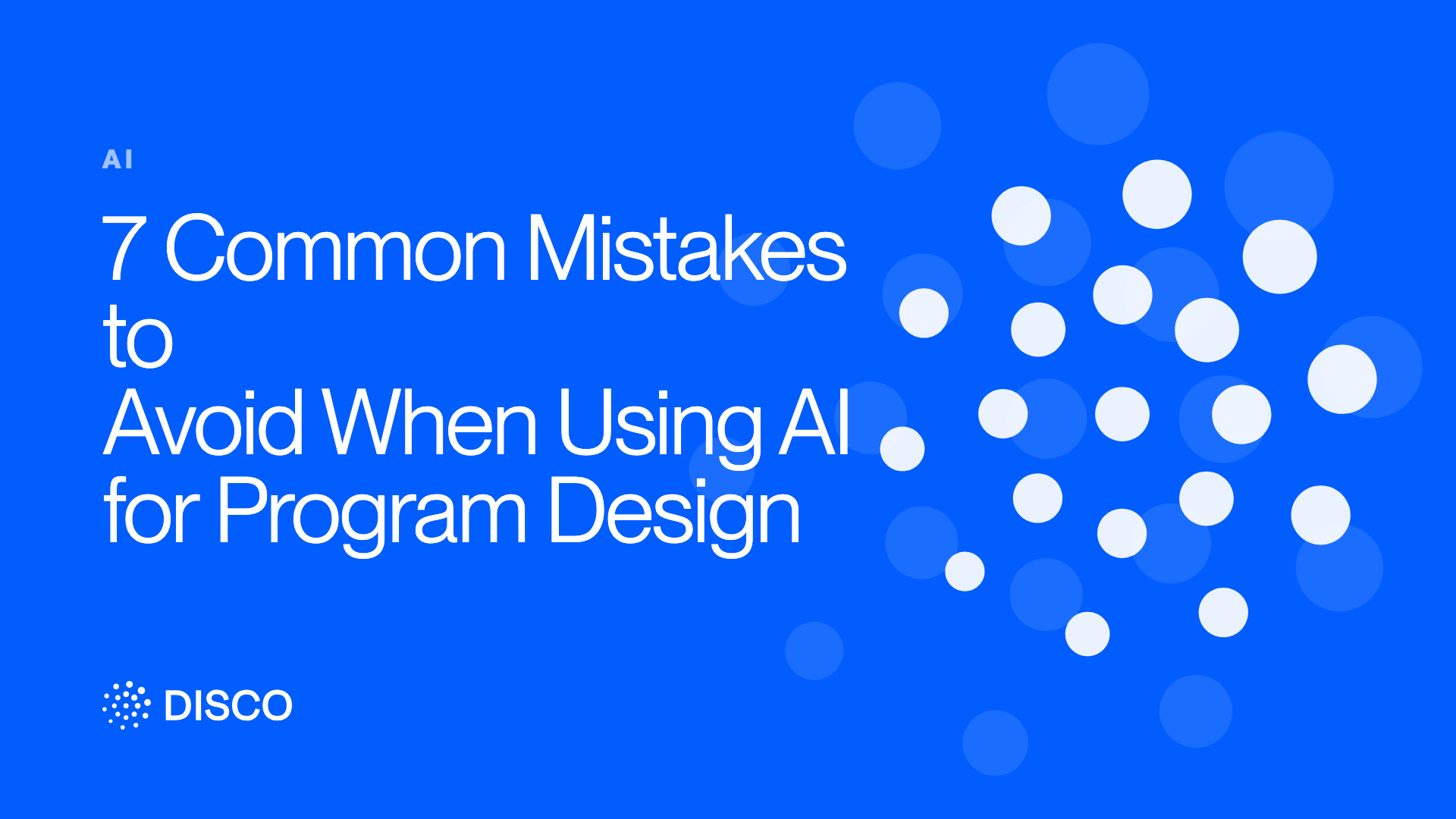 AI

7 Common Mistakes to Avoid When Using AI for Program Design

DISCO